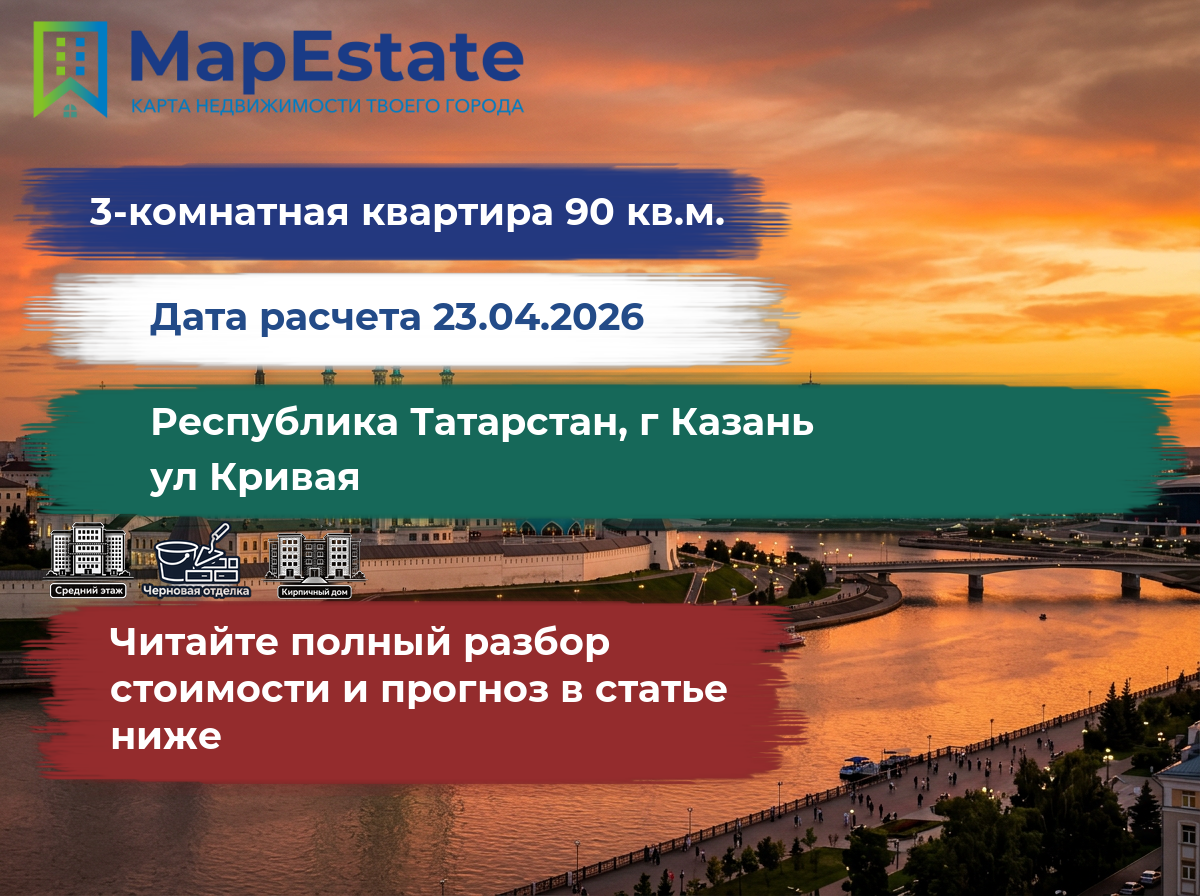 MapEstate
КАРТА НЕДВИЖИМОСТИ ТВОЕГО ГОРОДА

3-комнатная квартира 90 кв.м.

Дата расчета 23.04.2026

Республика Татарстан, г Казань
ул Кривая

Средний этаж

Черновая отделка

Кирпичный дом

Читайте полный разбор стоимости и прогноз в статье ниже